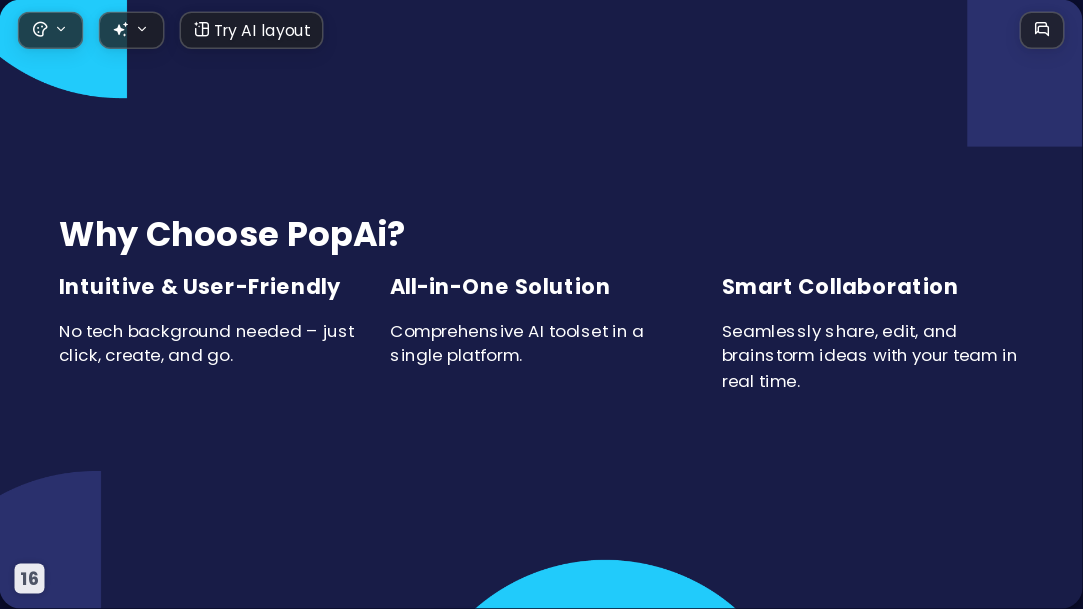 Try AI layout

Why Choose PopAi?

Intuitive & User-Friendly

No tech background needed – just click, create, and go.

All-in-One Solution

Comprehensive AI toolset in a single platform.

Smart Collaboration

Seamlessly share, edit, and brainstorm ideas with your team in real time.

16